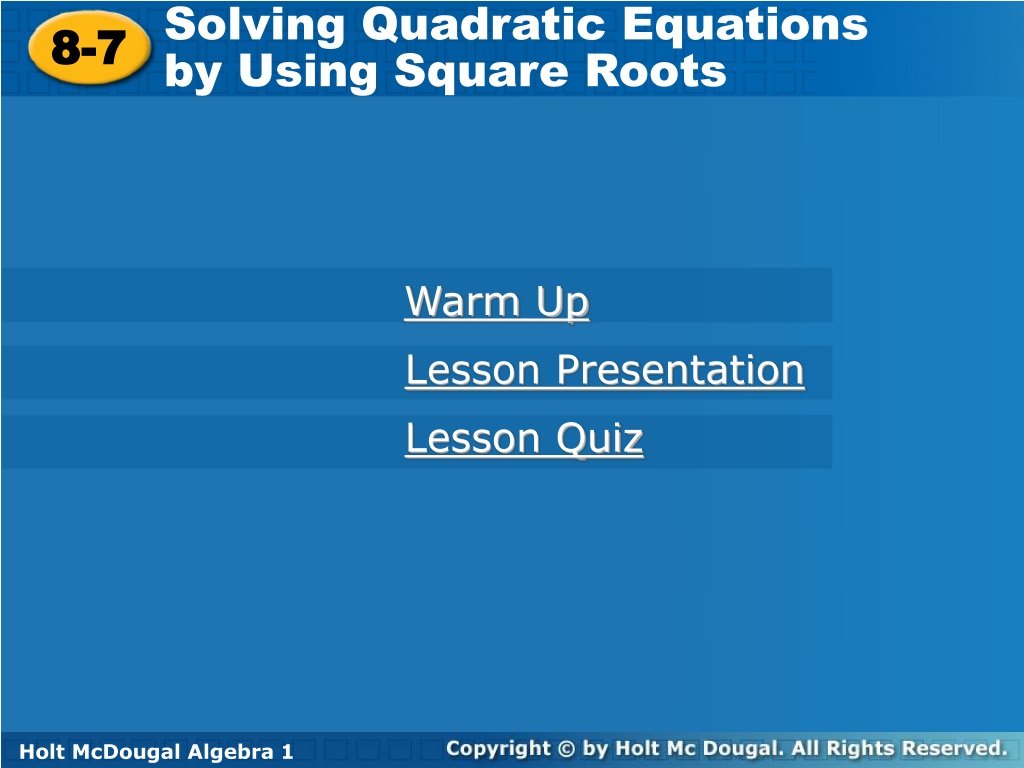 8-7

Solving Quadratic Equations by Using Square Roots

Warm Up

Lesson Presentation

Lesson Quiz

Holt McDougal Algebra 1

Copyright © by Holt Mc Dougal. All Rights Reserved.